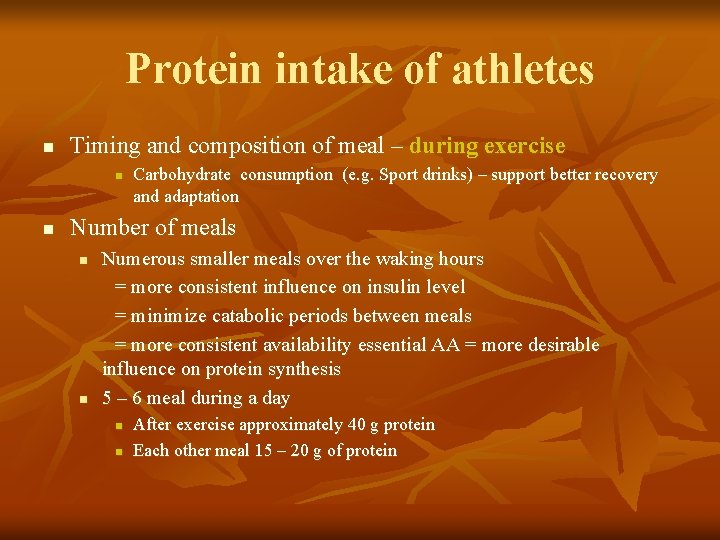 Protein intake of athletes

Timing and composition of meal – during exercise

Carbohydrate consumption (e.g. Sport drinks) – support better recovery and adaptation

Number of meals

Numerous smaller meals over the waking hours

= more consistent influence on insulin level

= minimize catabolic periods between meals

= more consistent availability essential AA = more desirable influence on protein synthesis

5 – 6 meal during a day

After exercise approximately 40 g protein

Each other meal 15 – 20 g of protein